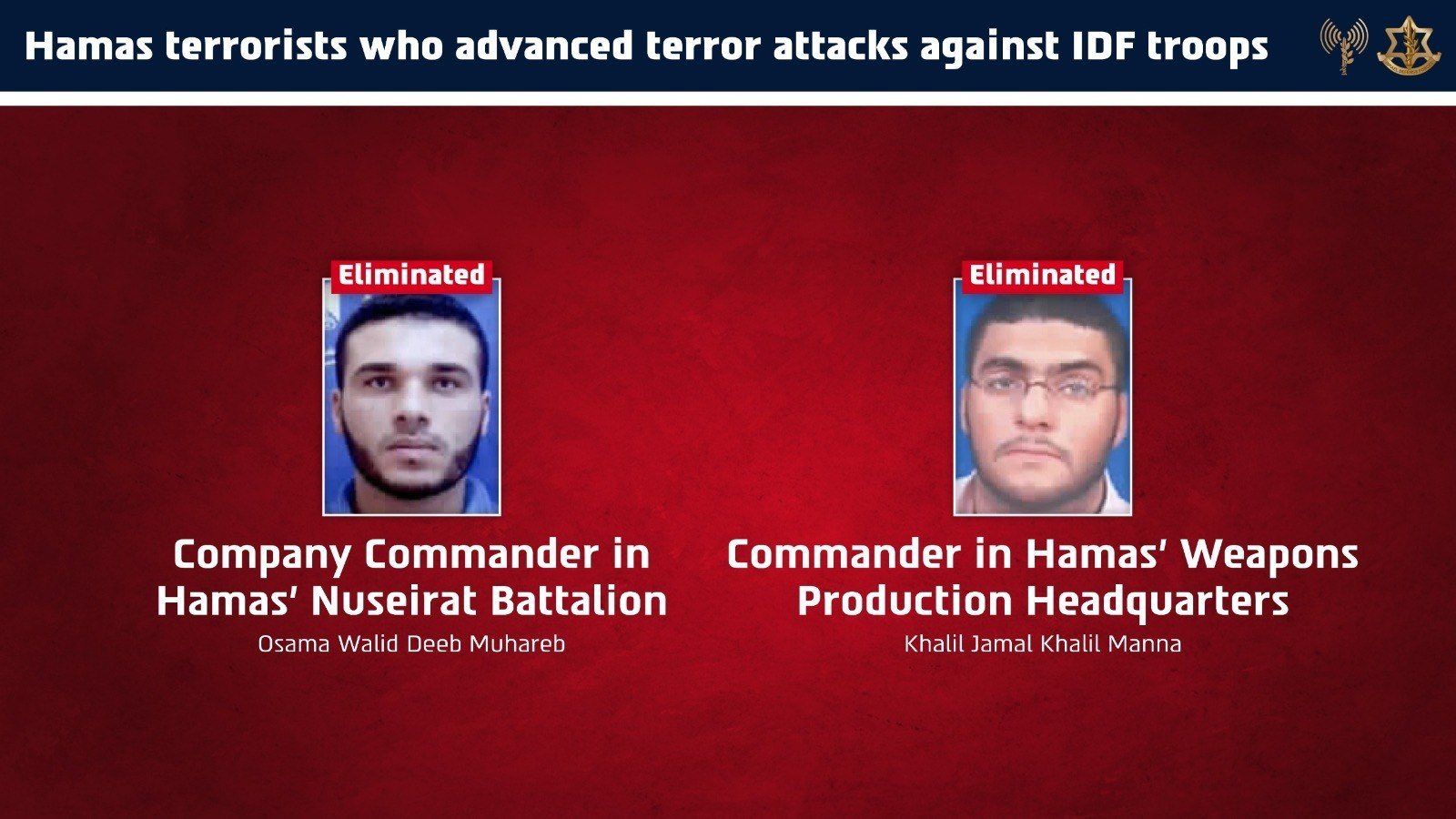 Hamas terrorists who advanced terror attacks against IDF troops

Eliminated

Company Commander in Hamas' Nuseirat Battalion

Osama Walid Deeb Muhareb

Eliminated

Commander in Hamas' Weapons Production Headquarters

Khalil Jamal Khalil Manna